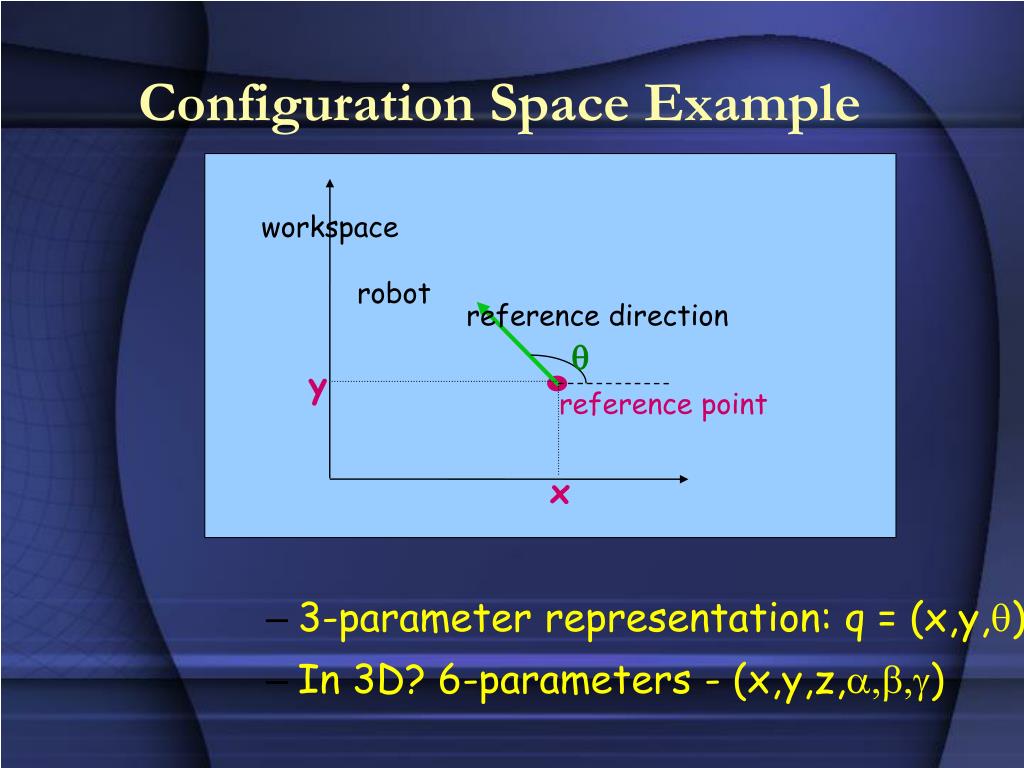 Configuration Space Example

workspace

robot

reference direction

$\theta$

y

reference point

x

– 3-parameter representation: q = (x,y,$\theta$)

– In 3D? 6-parameters - (x,y,z,$\alpha$,$\beta$,$\gamma$)